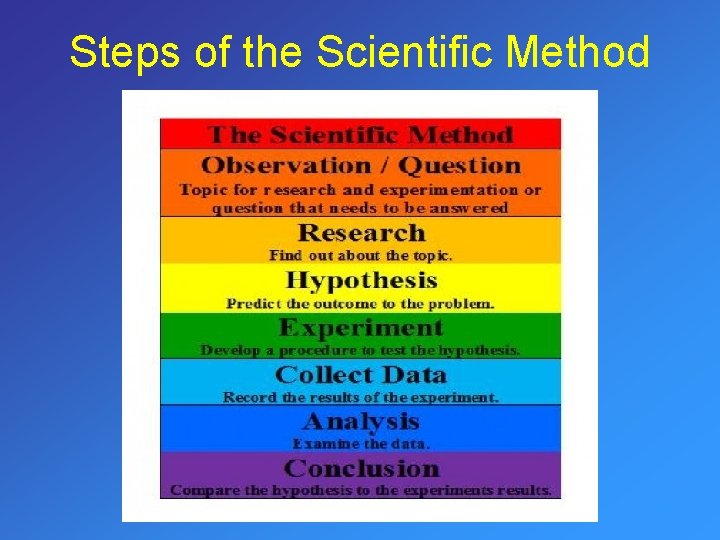 Steps of the Scientific Method

The Scientific Method

Observation / Question
Topic for research and experimentation or question that needs to be answered

Research
Find out about the topic.

Hypothesis
Predict the outcome to the problem.

Experiment
Develop a procedure to test the hypothesis.

Collect Data
Record the results of the experiment.

Analysis
Examine the data.

Conclusion
Compare the hypothesis to the experiments results.